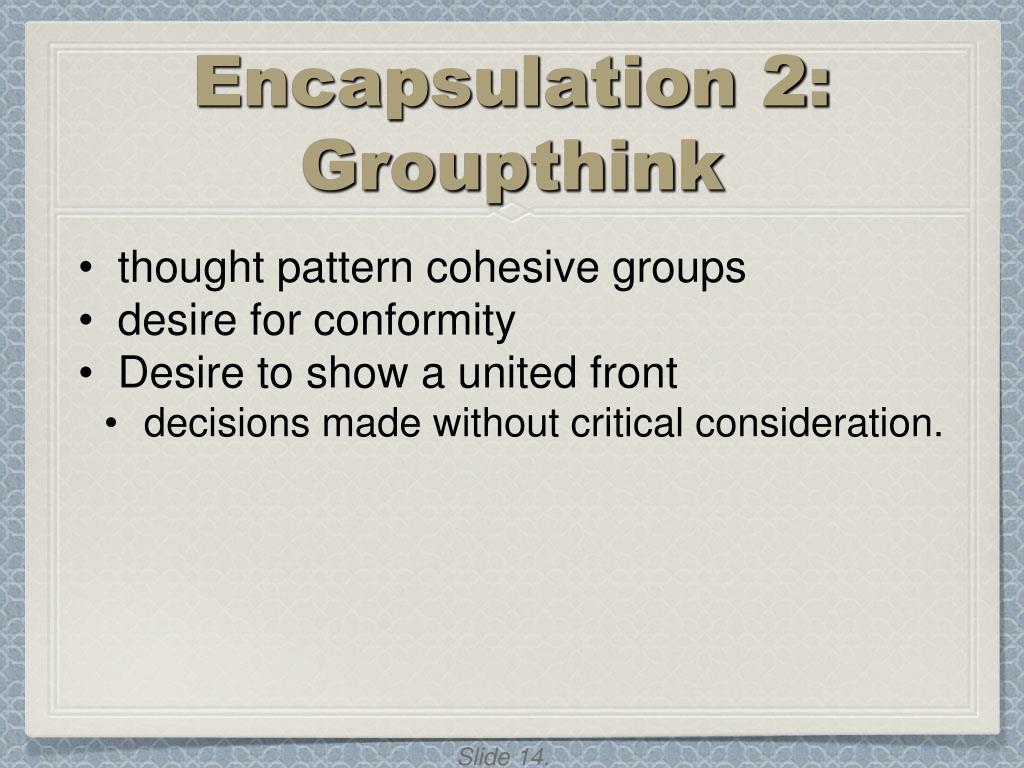 Encapsulation 2: Groupthink

• thought pattern cohesive groups
• desire for conformity
• Desire to show a united front
  • decisions made without critical consideration.

Slide 14.